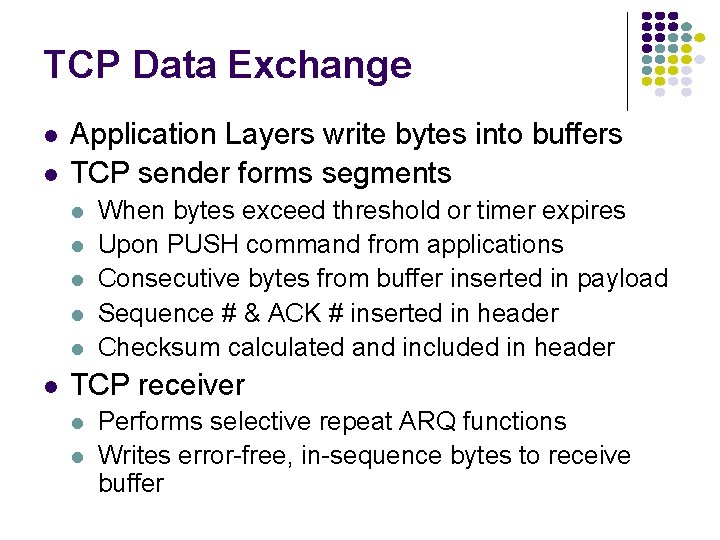 TCP Data Exchange

- Application Layers write bytes into buffers
- TCP sender forms segments
  - When bytes exceed threshold or timer expires
  - Upon PUSH command from applications
  - Consecutive bytes from buffer inserted in payload
  - Sequence # & ACK # inserted in header
  - Checksum calculated and included in header
- TCP receiver
  - Performs selective repeat ARQ functions
  - Writes error-free, in-sequence bytes to receive buffer